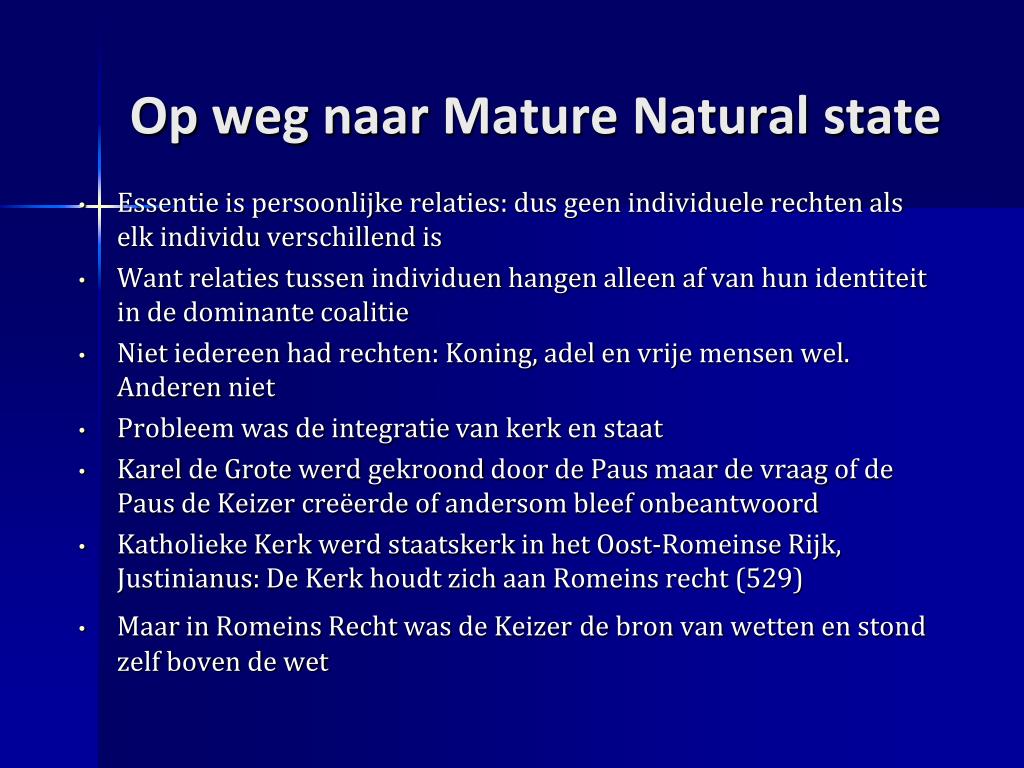 Op weg naar Mature Natural state

• Essentie is persoonlijke relaties: dus geen individuele rechten als elk individu verschillend is
• Want relaties tussen individuen hangen alleen af van hun identiteit in de dominante coalitie
• Niet iedereen had rechten: Koning, adel en vrije mensen wel. Anderen niet
• Probleem was de integratie van kerk en staat
• Karel de Grote werd gekroond door de Paus maar de vraag of de Paus de Keizer creëerde of andersom bleef onbeantwoord
• Katholieke Kerk werd staatskerk in het Oost-Romeinse Rijk, Justinianus: De Kerk houdt zich aan Romeins recht (529)
• Maar in Romeins Recht was de Keizer de bron van wetten en stond zelf boven de wet